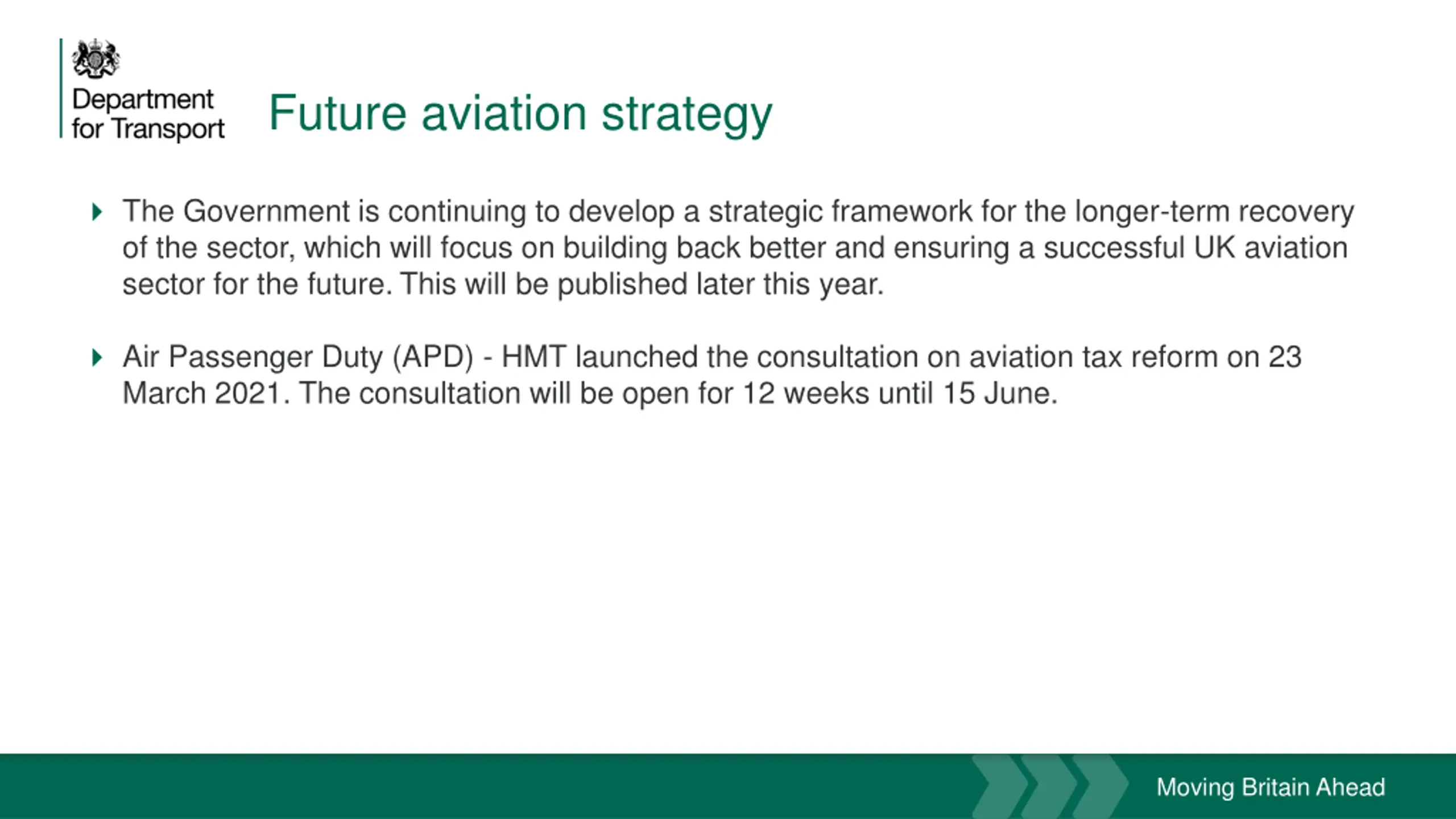 Department for Transport

Future aviation strategy

The Government is continuing to develop a strategic framework for the longer-term recovery of the sector, which will focus on building back better and ensuring a successful UK aviation sector for the future. This will be published later this year.

Air Passenger Duty (APD) - HMT launched the consultation on aviation tax reform on 23 March 2021. The consultation will be open for 12 weeks until 15 June.

Moving Britain Ahead